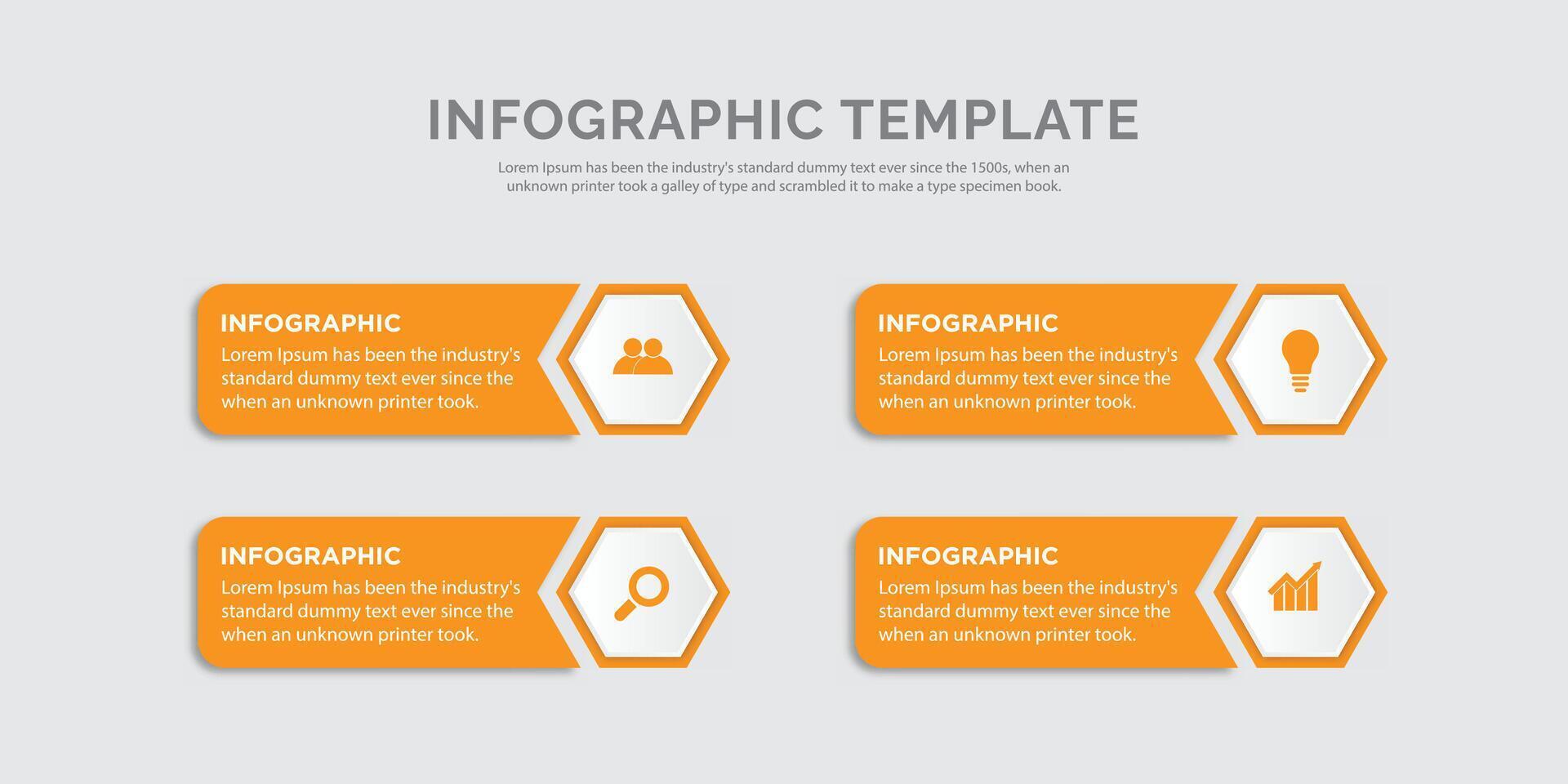 INFOGRAPHIC TEMPLATE

Lorem Ipsum has been the industry's standard dummy text ever since the 1500s, when an unknown printer took a galley of type and scrambled it to make a type specimen book.

INFOGRAPHIC
Lorem Ipsum has been the industry's standard dummy text ever since the when an unknown printer took.

INFOGRAPHIC
Lorem Ipsum has been the industry's standard dummy text ever since the when an unknown printer took.

INFOGRAPHIC
Lorem Ipsum has been the industry's standard dummy text ever since the when an unknown printer took.

INFOGRAPHIC
Lorem Ipsum has been the industry's standard dummy text ever since the when an unknown printer took.